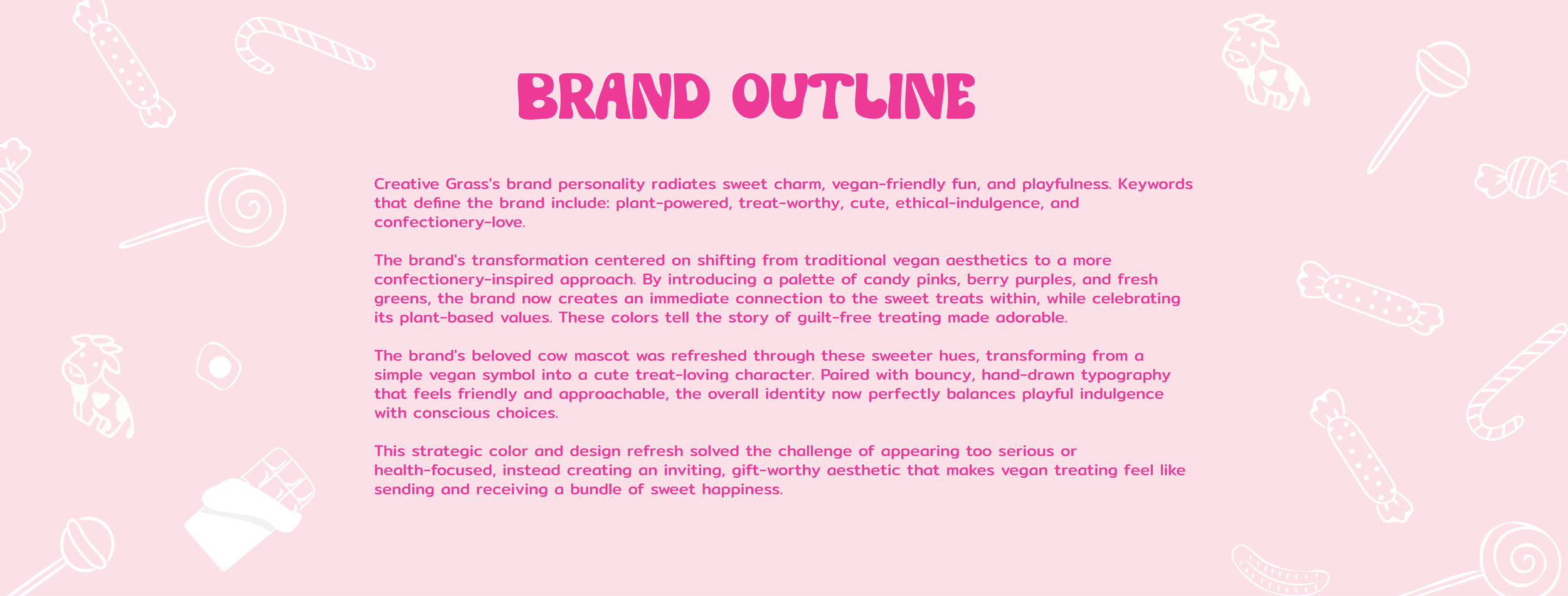 BRAND OUTLINE

Creative Grass's brand personality radiates sweet charm, vegan-friendly fun, and playfulness. Keywords that define the brand include: plant-powered, treat-worthy, cute, ethical-indulgence, and confectionery-love.

The brand's transformation centered on shifting from traditional vegan aesthetics to a more confectionery-inspired approach. By introducing a palette of candy pinks, berry purples, and fresh greens, the brand now creates an immediate connection to the sweet treats within, while celebrating its plant-based values. These colors tell the story of guilt-free treating made adorable.

The brand's beloved cow mascot was refreshed through these sweeter hues, transforming from a simple vegan symbol into a cute treat-loving character. Paired with bouncy, hand-drawn typography that feels friendly and approachable, the overall identity now perfectly balances playful indulgence with conscious choices.

This strategic color and design refresh solved the challenge of appearing too serious or health-focused, instead creating an inviting, gift-worthy aesthetic that makes vegan treating feel like sending and receiving a bundle of sweet happiness.